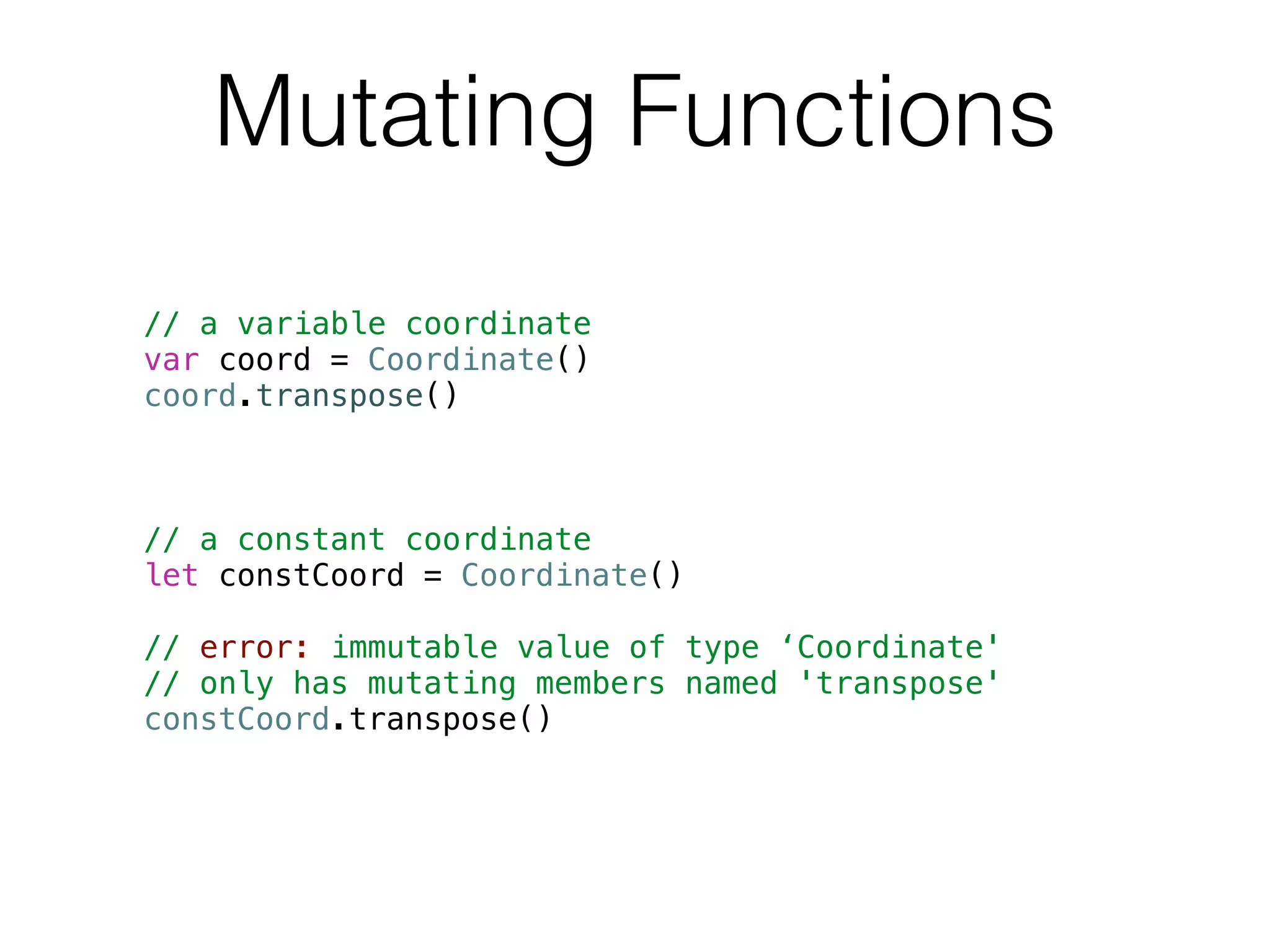 Mutating Functions

// a variable coordinate
var coord = Coordinate()
coord.transpose()

// a constant coordinate
let constCoord = Coordinate()

// error: immutable value of type ‘Coordinate'
// only has mutating members named 'transpose'
constCoord.transpose()